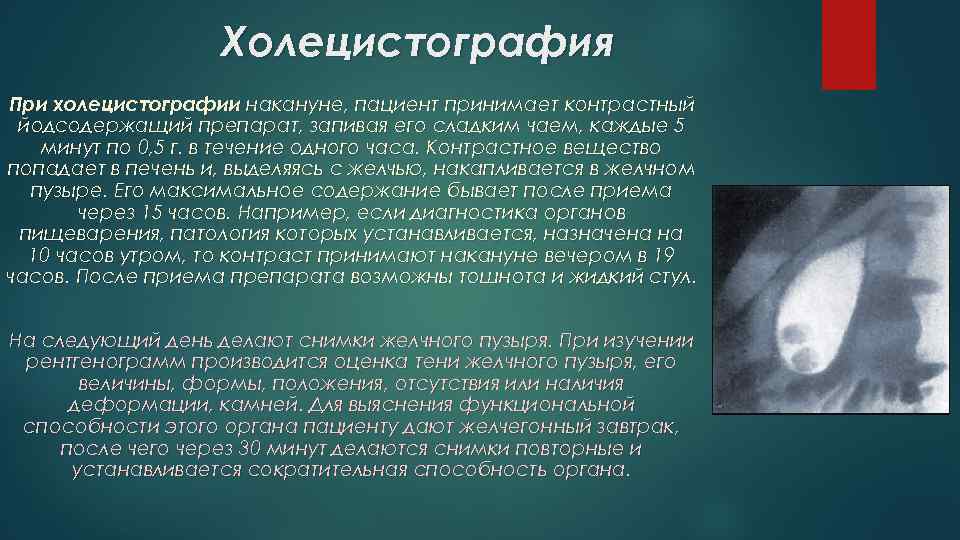 Холецистография

При холецистографии накануне, пациент принимает контрастный йодсодержащий препарат, запивая его сладким чаем, каждые 5 минут по 0,5 г. в течение одного часа. Контрастное вещество попадает в печень и, выделяясь с желчью, накапливается в желчном пузыре. Его максимальное содержание бывает после приема через 15 часов. Например, если диагностика органов пищеварения, патология которых устанавливается, назначена на 10 часов утром, то контраст принимают накануне вечером в 19 часов. После приема препарата возможны тошнота и жидкий стул.

На следующий день делают снимки желчного пузыря. При изучении рентгенограмм производится оценка тени желчного пузыря, его величины, формы, положения, отсутствия или наличия деформации, камней. Для выяснения функциональной способности этого органа пациенту дают желчегонный завтрак, после чего через 30 минут делаются снимки повторные и устанавливается сократительная способность органа.